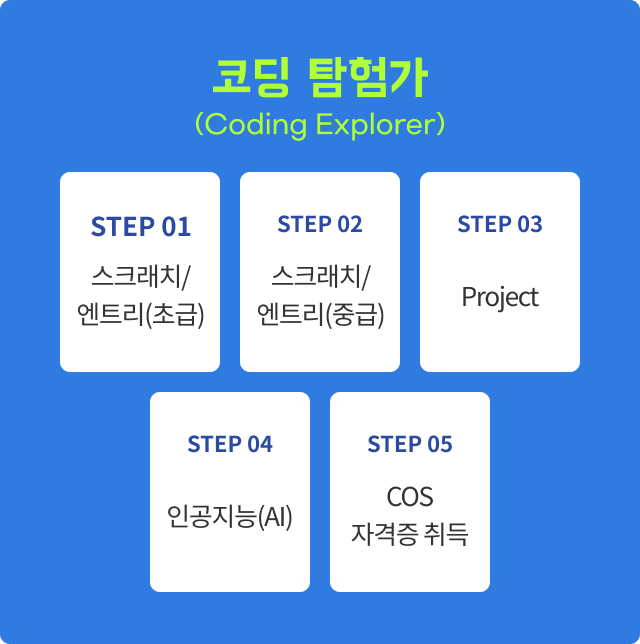 코딩 탐험가
(Coding Explorer)

STEP 01
스크래치/
엔트리(초급)

STEP 02
스크래치/
엔트리(중급)

STEP 03
Project

STEP 04
인공지능(AI)

STEP 05
COS
자격증 취득